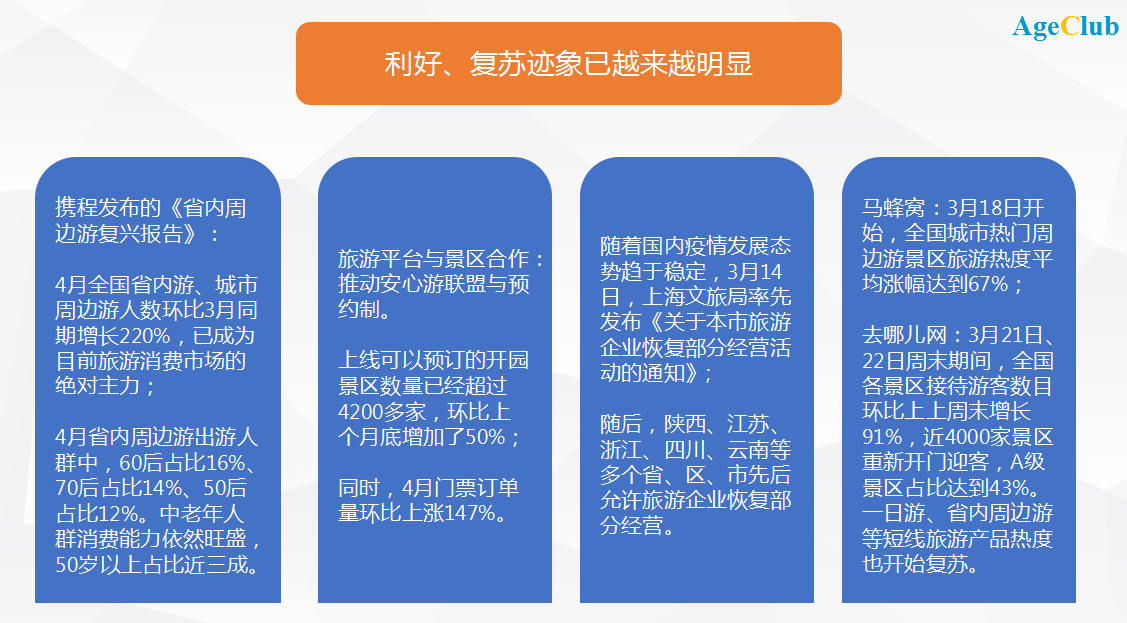 AgeClub

利好、复苏迹象已越来越明显

携程发布的《省内周边游复兴报告》：

4月全国省内游、城市周边游人数环比3月同期增长220%，已成为目前旅游消费市场的绝对主力；

4月省内周边游出游人群中，60后占比16%、70后占比14%、50后占比12%。中老年人群消费能力依然旺盛，50岁以上占比近三成。

旅游平台与景区合作：推动安心游联盟与预约制。

上线可以预订的开园景区数量已经超过4200多家，环比上个月底增加了50%；

同时，4月门票订单量环比上涨147%。

随着国内疫情发展态势趋于稳定，3月14日，上海文旅局率先发布《关于本市旅游企业恢复部分经营活动的通知》；

随后，陕西、江苏、浙江、四川、云南等多个省、区、市先后允许旅游企业恢复部分经营。

马蜂窝：3月18日开始，全国城市热门周边游景区旅游热度平均涨幅达到67%；

去哪儿网：3月21日、22日周末期间，全国各景区接待游客数目环比上上周末增长91%，近4000家景区重新开门迎客，A级景区占比达到43%。一日游、省内周边游等短线旅游产品热度也开始复苏。